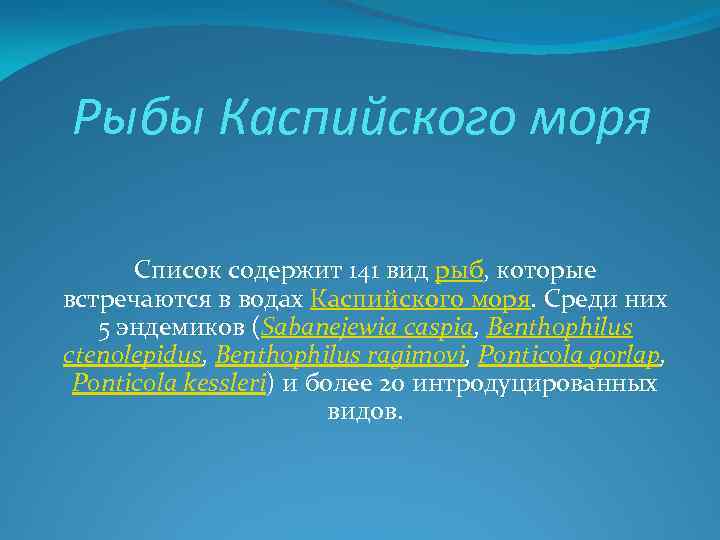 Рыбы Каспийского моря

Список содержит 141 вид рыб, которые встречаются в водах Каспийского моря. Среди них 5 эндемиков (Sabanejewia caspia, Benthophilus ctenolepidus, Benthophilus ragimovi, Ponticola gorlap, Ponticola kessleri) и более 20 интродуцированных видов.